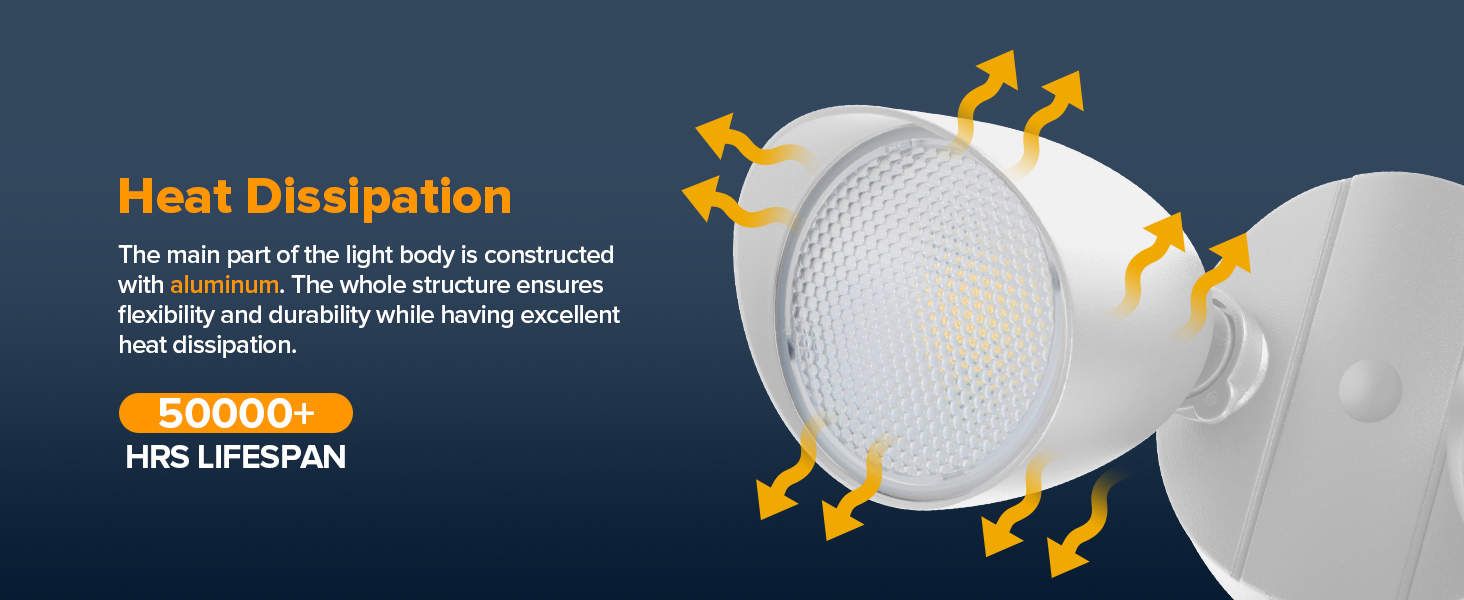 Heat Dissipation

The main part of the light body is constructed with aluminum. The whole structure ensures flexibility and durability while having excellent heat dissipation.

50000+
HRS LIFESPAN